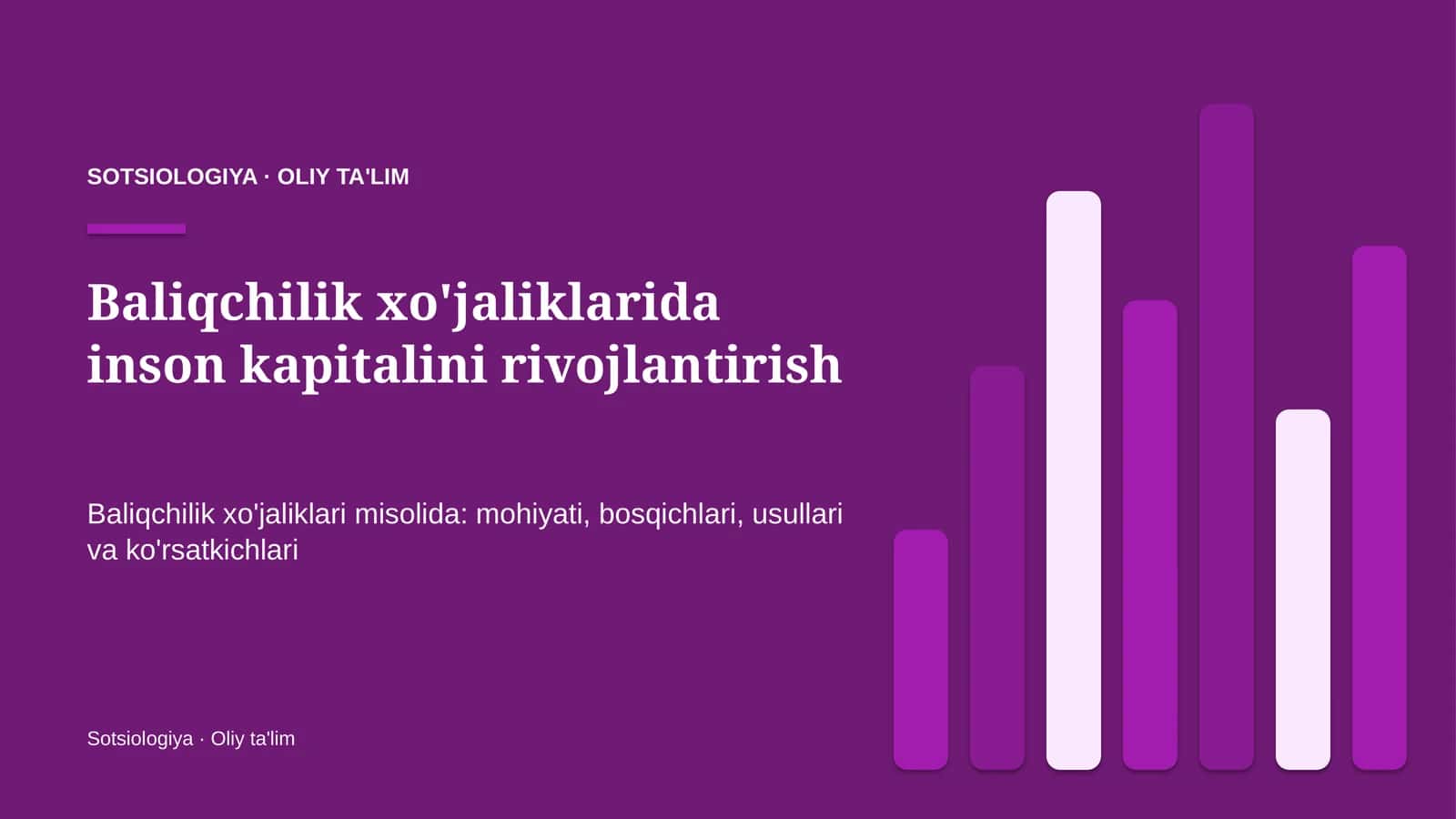 SOTSIOLOGIYA · OLIY TA'LIM

Baliqchilik xo'jaliklarida inson kapitalini rivojlantirish

Baliqchilik xo'jaliklari misolida: mohiyati, bosqichlari, usullari va ko'rsatkichlari

Sotsiologiya · Oliy ta'lim